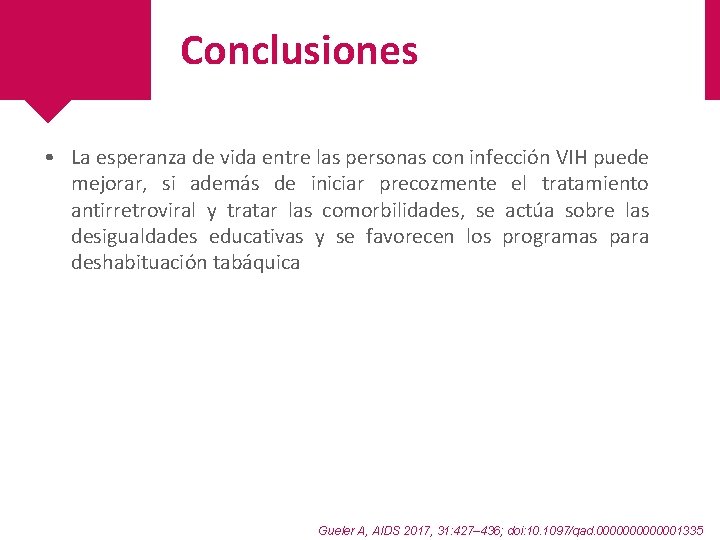 Conclusiones

• La esperanza de vida entre las personas con infección VIH puede mejorar, si además de iniciar precozmente el tratamiento antirretroviral y tratar las comorbilidades, se actúa sobre las desigualdades educativas y se favorecen los programas para deshabituación tabáquica

Gueler A, AIDS 2017, 31:427–436; doi:10.1097/qad.0000000000001335